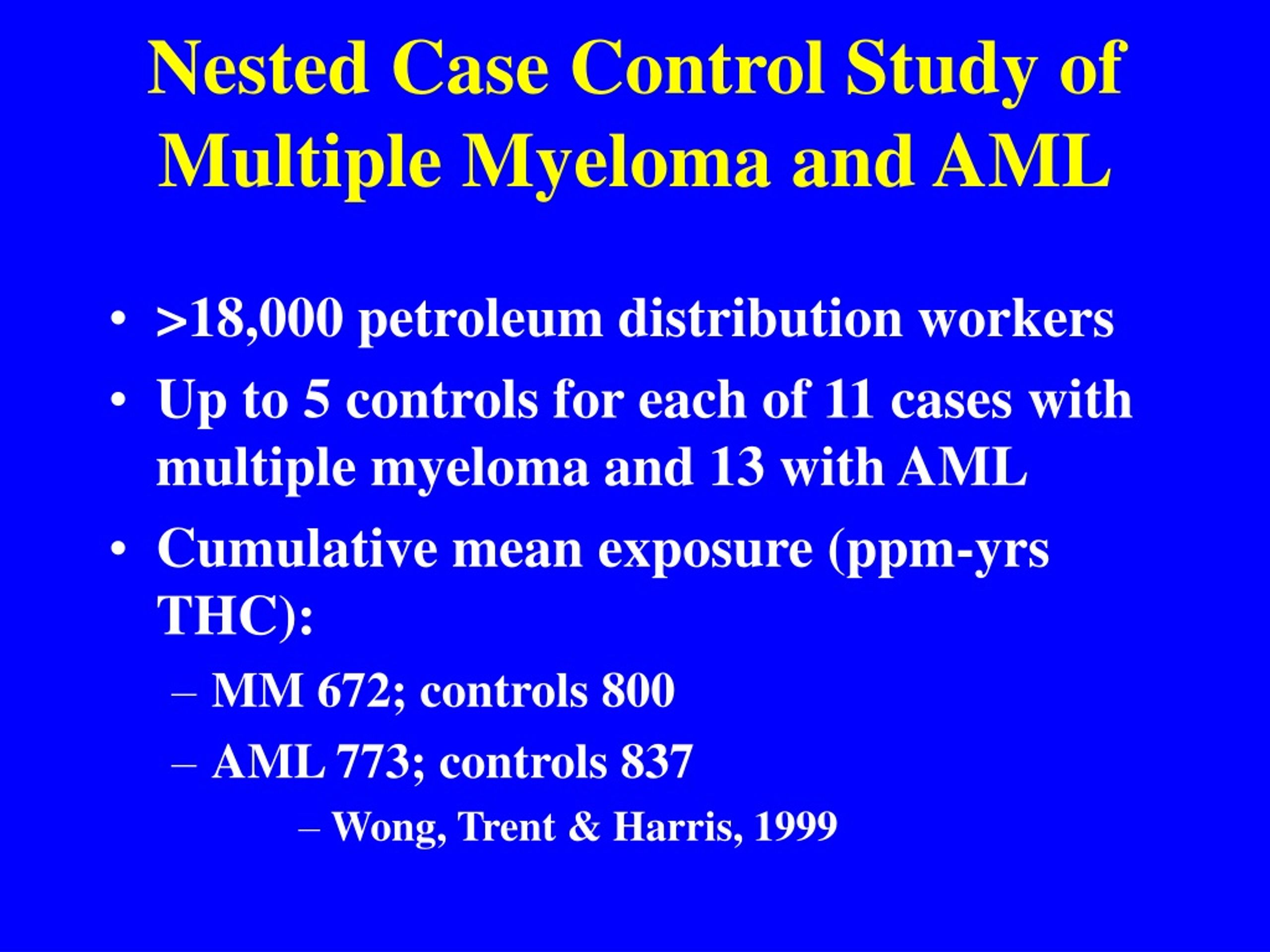 Nested Case Control Study of Multiple Myeloma and AML

• >18,000 petroleum distribution workers
• Up to 5 controls for each of 11 cases with multiple myeloma and 13 with AML
• Cumulative mean exposure (ppm-yrs THC):
– MM 672; controls 800
– AML 773; controls 837
– Wong, Trent & Harris, 1999